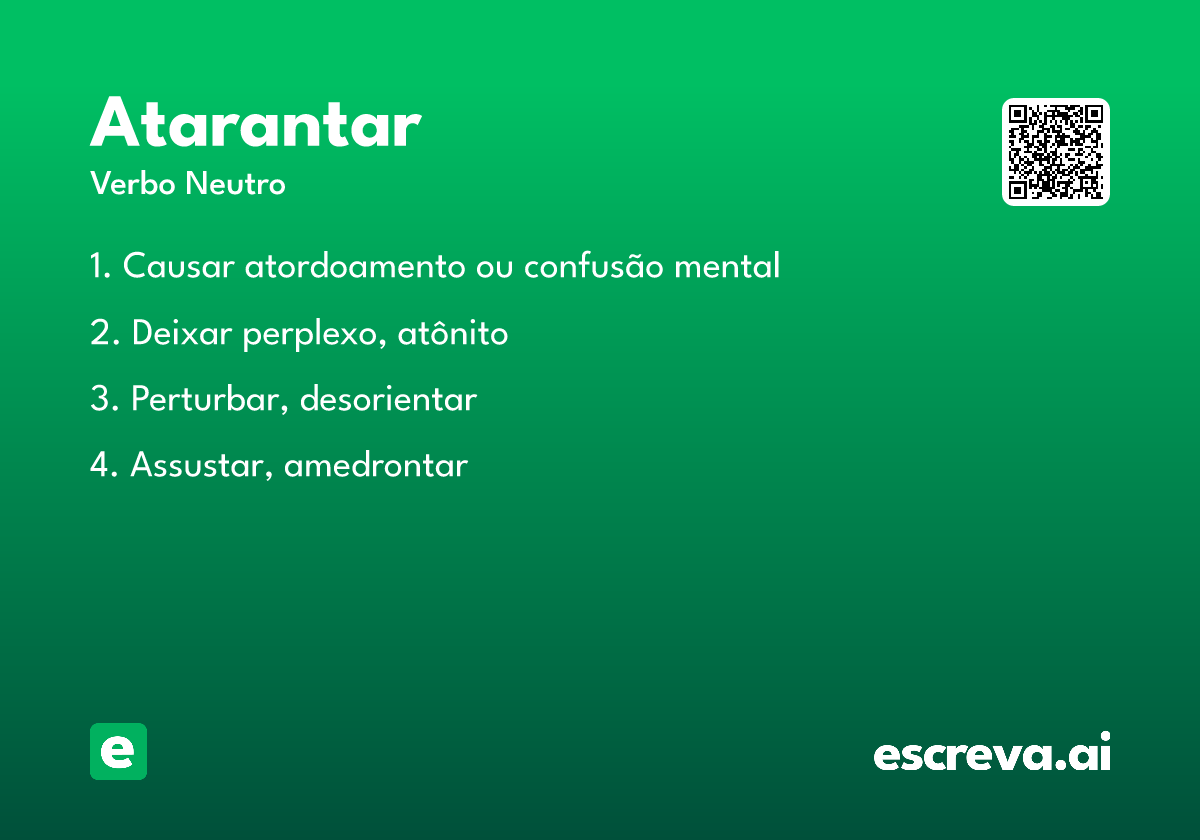 Atarantar

Verbo Neutro

1. Causar atordoamento ou confusão mental

2. Deixar perplexo, atônito

3. Perturbar, desorientar

4. Assustar, amedrontar

e

escreva.ai